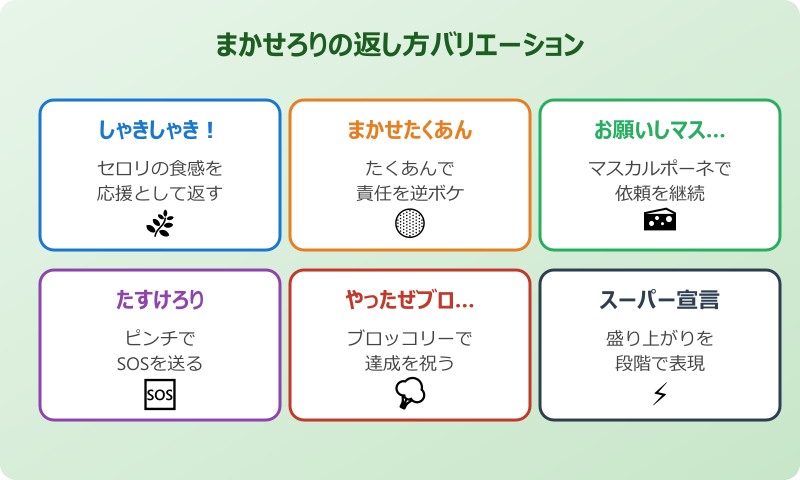 まかせろりの返し方バリエーション

しゃきしゃき！

セロリの食感を応援として返す

まかせたくあん

たくあんで責任を逆ボケ

お願いしマス…

マスカルポーネで依頼を継続

たすけろり

ピンチでSOSを送る

SOS

やったぜブロ…

ブロッコリーで達成を祝う

スーパー宣言

盛り上がりを段階で表現